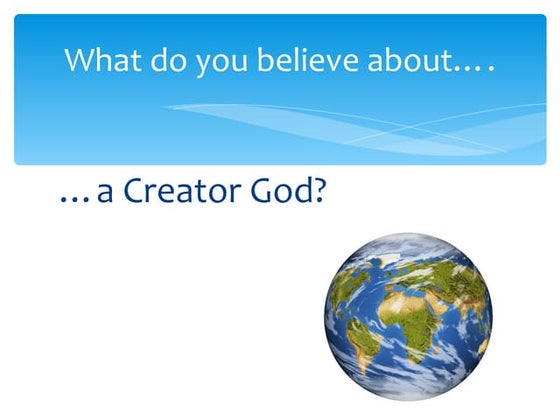 What do you believe about….

…a Creator God?